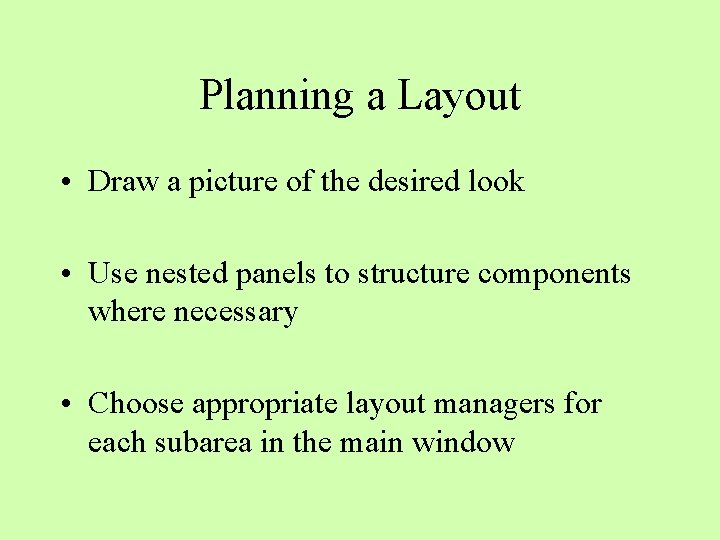 Planning a Layout

• Draw a picture of the desired look

• Use nested panels to structure components where necessary

• Choose appropriate layout managers for each subarea in the main window